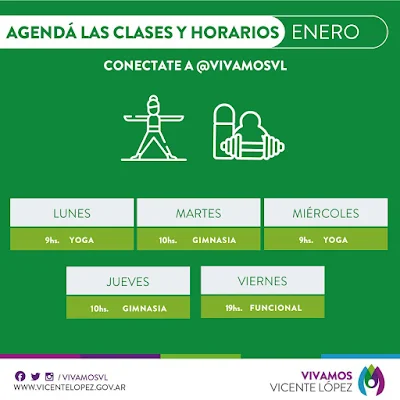 AGENDÁ LAS CLASES Y HORARIOS ENERO

CONECTATE A @VIVAMOSVL

LUNES
9hs. YOGA

MARTES
10hs. GIMNASIA

MIÉRCOLES
9hs. YOGA

JUEVES
10hs. GIMNASIA

VIERNES
19hs. FUNCIONAL

/ VIVAMOSVL
WWW.VICENTELOPEZ.GOV.AR

VIVAMOS
VICENTE LÓPEZ